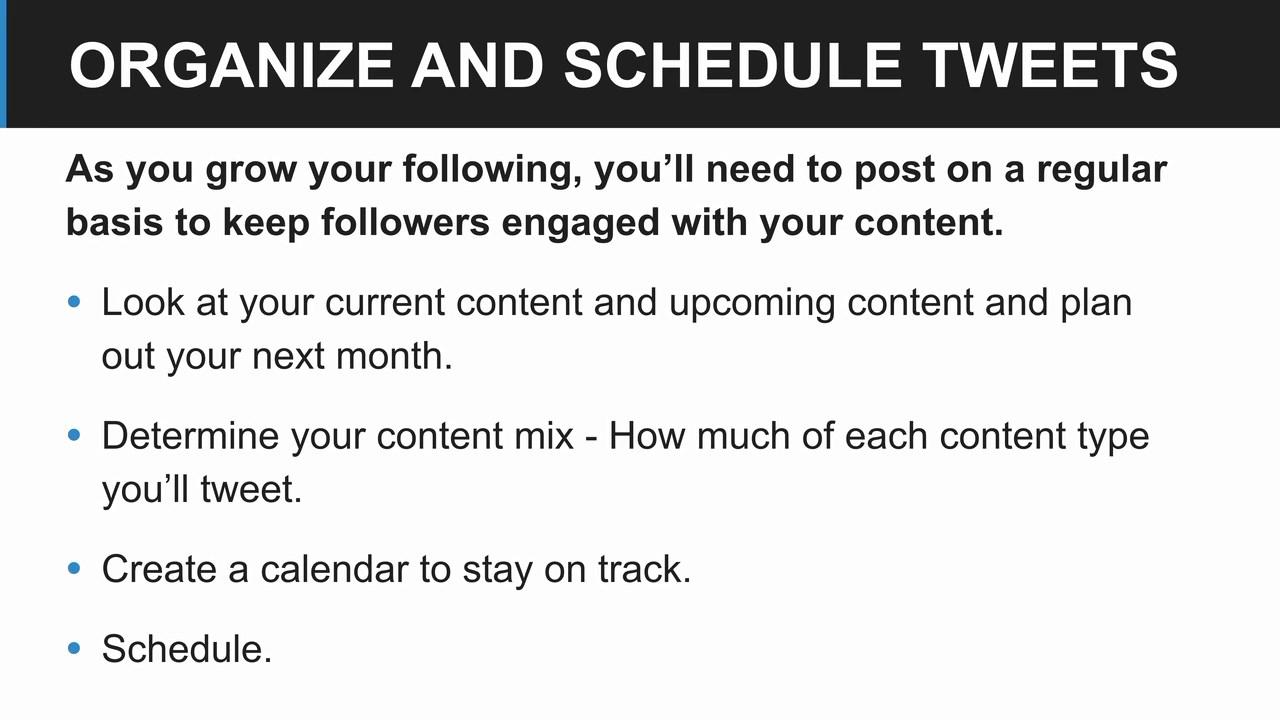 ORGANIZE AND SCHEDULE TWEETS

As you grow your following, you’ll need to post on a regular basis to keep followers engaged with your content.

• Look at your current content and upcoming content and plan out your next month.

• Determine your content mix - How much of each content type you’ll tweet.

• Create a calendar to stay on track.

• Schedule.